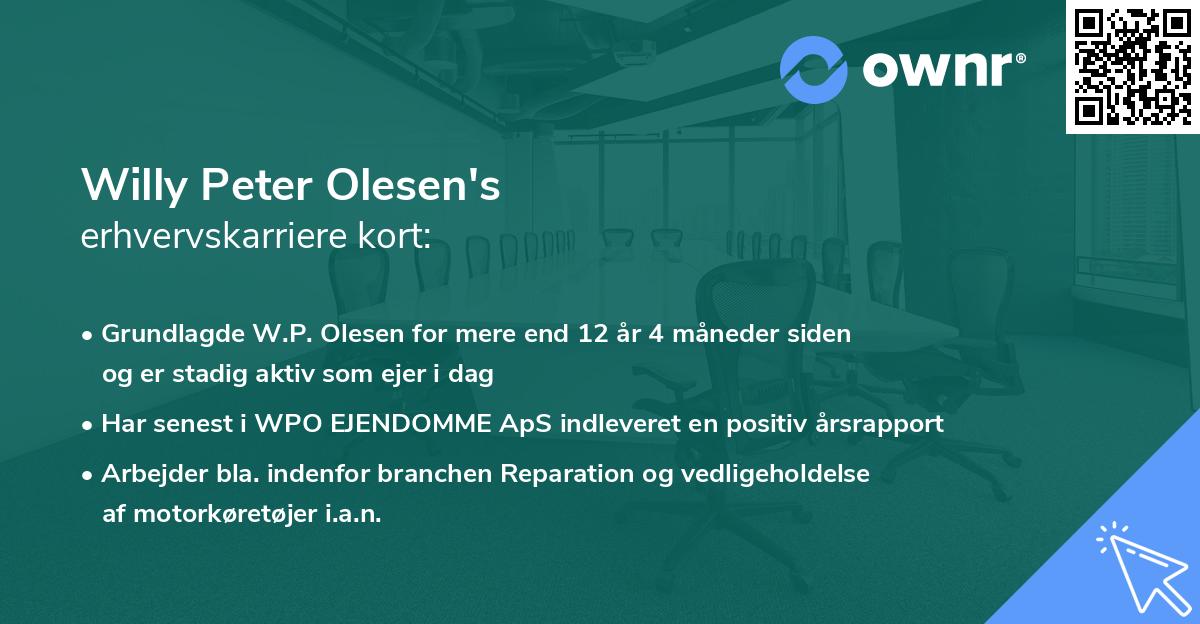 ownr®

Willy Peter Olesen's
erhvervskarriere kort:

• Grundlagde W.P. Olesen for mere end 12 år 4 måneder siden og er stadig aktiv som ejer i dag

• Har senest i WPO EJENDOMME ApS indleveret en positiv årsrapport

• Arbejder bla. indenfor branchen Reparation og vedligeholdelse af motorkøretøjer i.a.n.